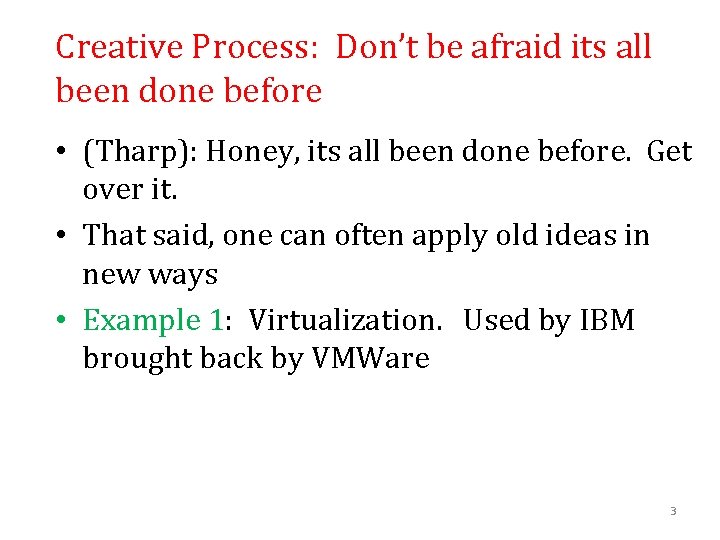 Creative Process: Don't be afraid its all been done before

• (Tharp): Honey, its all been done before. Get over it.

• That said, one can often apply old ideas in new ways

• Example 1: Virtualization. Used by IBM brought back by VMWare

3